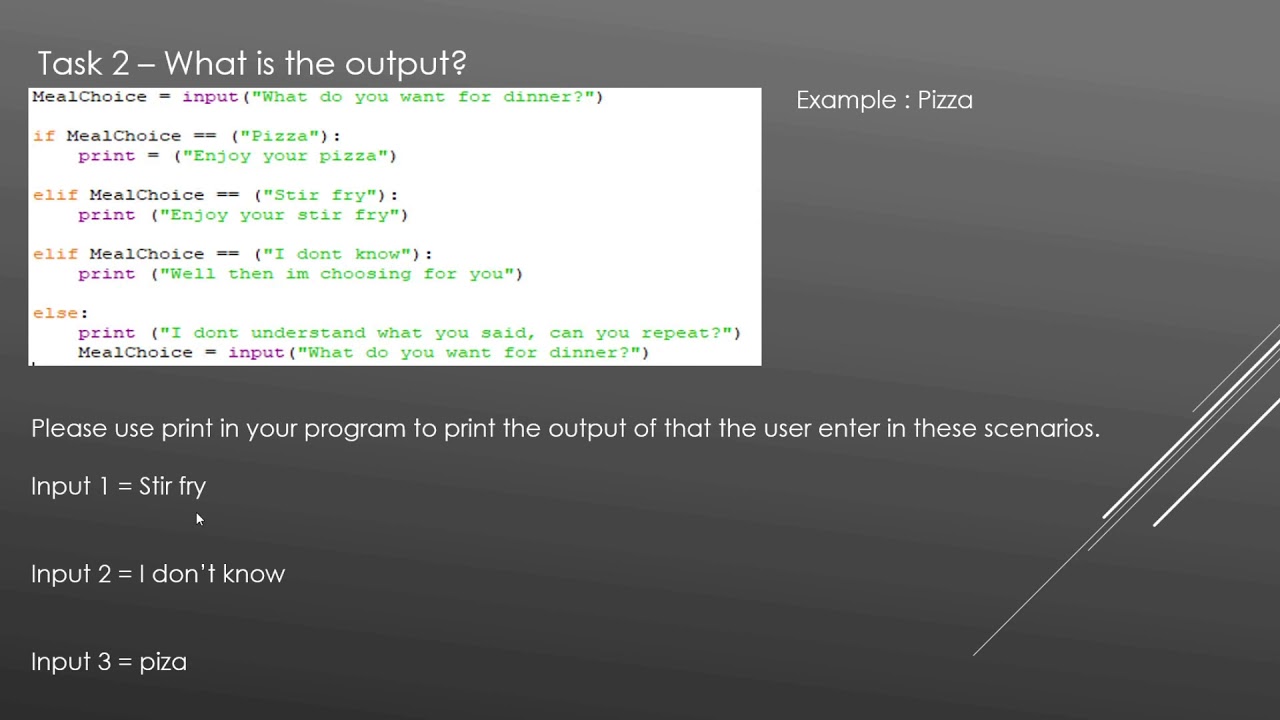 Task 2 – What is the output?

MealChoice = input("What do you want for dinner?")

if MealChoice == ("Pizza"):
    print = ("Enjoy your pizza")

elif MealChoice == ("Stir fry"):
    print ("Enjoy your stir fry")

elif MealChoice == ("I dont know"):
    print ("Well then im choosing for you")

else:
    print ("I dont understand what you said, can you repeat?")
    MealChoice = input("What do you want for dinner?")

Example : Pizza

Please use print in your program to print the output of that the user enter in these scenarios.

Input 1 = Stir fry

Input 2 = I don't know

Input 3 = piza